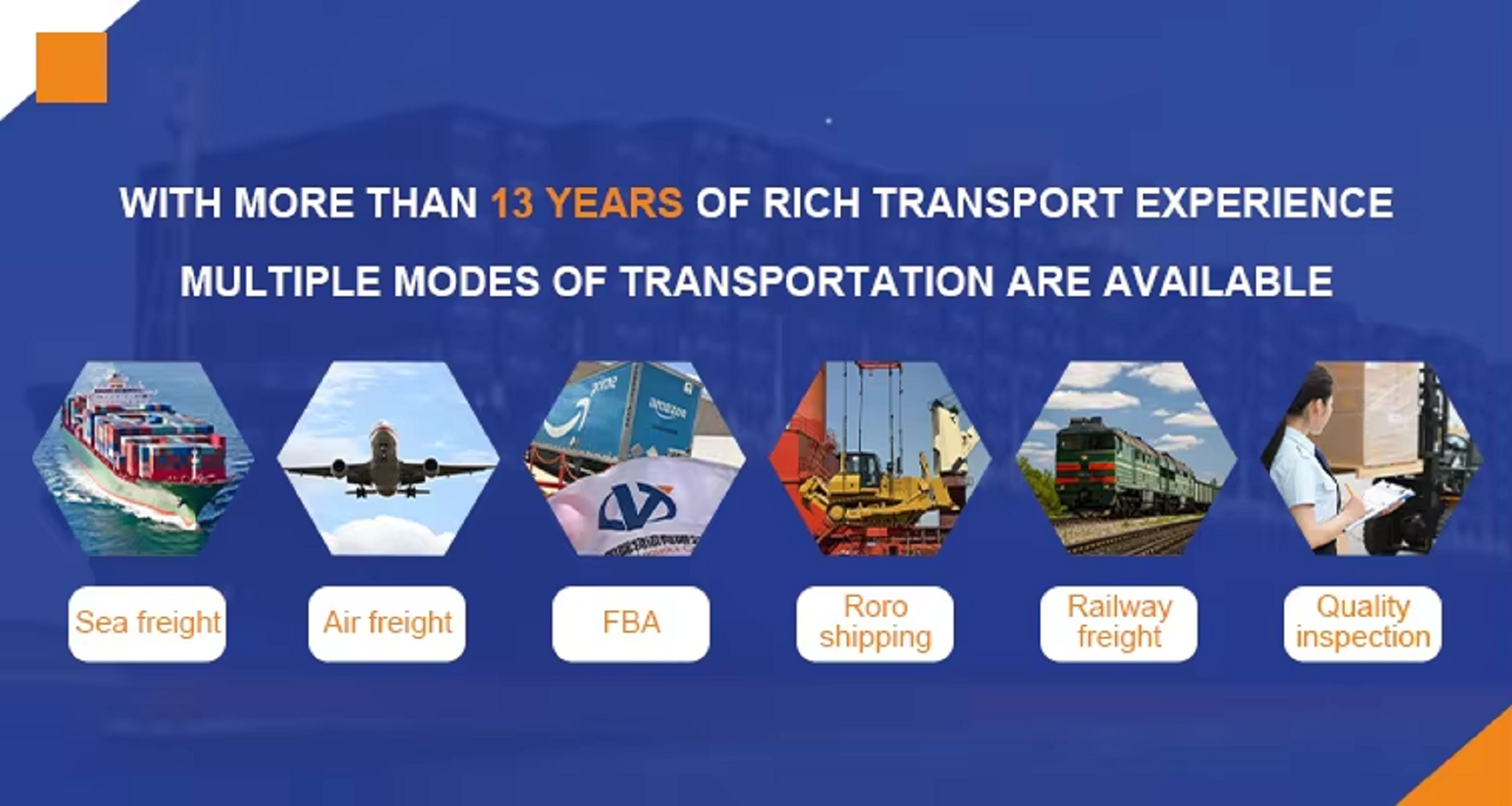 WITH MORE THAN 13 YEARS OF RICH TRANSPORT EXPERIENCE

MULTIPLE MODES OF TRANSPORTATION ARE AVAILABLE

prime

amazon

Sea freight

Air freight

FBA

Roro shipping

Railway freight

Quality inspection